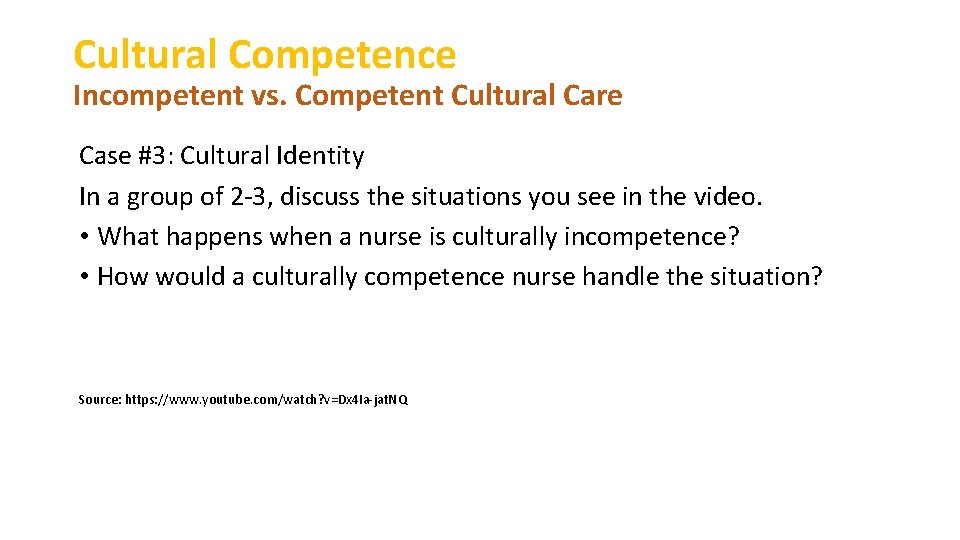 Cultural Competence
Incompetent vs. Competent Cultural Care

Case #3: Cultural Identity
In a group of 2-3, discuss the situations you see in the video.
• What happens when a nurse is culturally incompetence?
• How would a culturally competence nurse handle the situation?

Source: https://www.youtube.com/watch?v=Dx4Ia-jatNQ